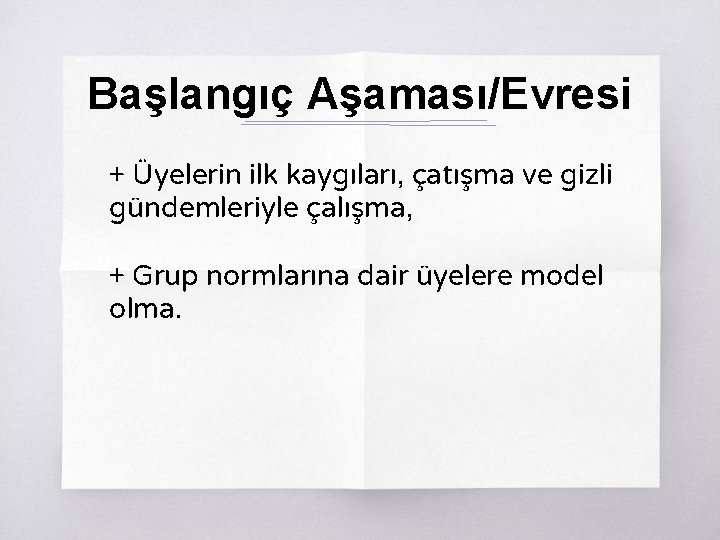 Başlangıç Aşaması/Evresi

+ Üyelerin ilk kaygıları, çatışma ve gizli gündemleriyle çalışma,

+ Grup normlarına dair üyelere model olma.